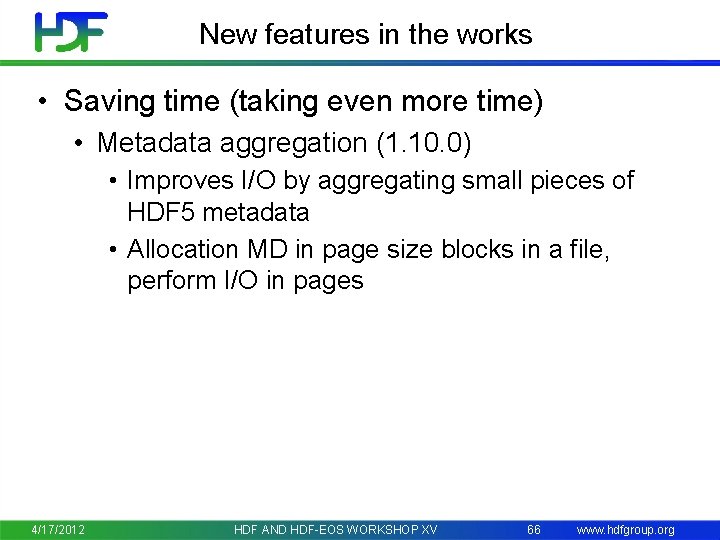 HDF

New features in the works

• Saving time (taking even more time)
  • Metadata aggregation (1.10.0)
    • Improves I/O by aggregating small pieces of HDF5 metadata
    • Allocation MD in page size blocks in a file, perform I/O in pages

4/17/2012 HDF AND HDF-EOS WORKSHOP XV 66 www.hdfgroup.org